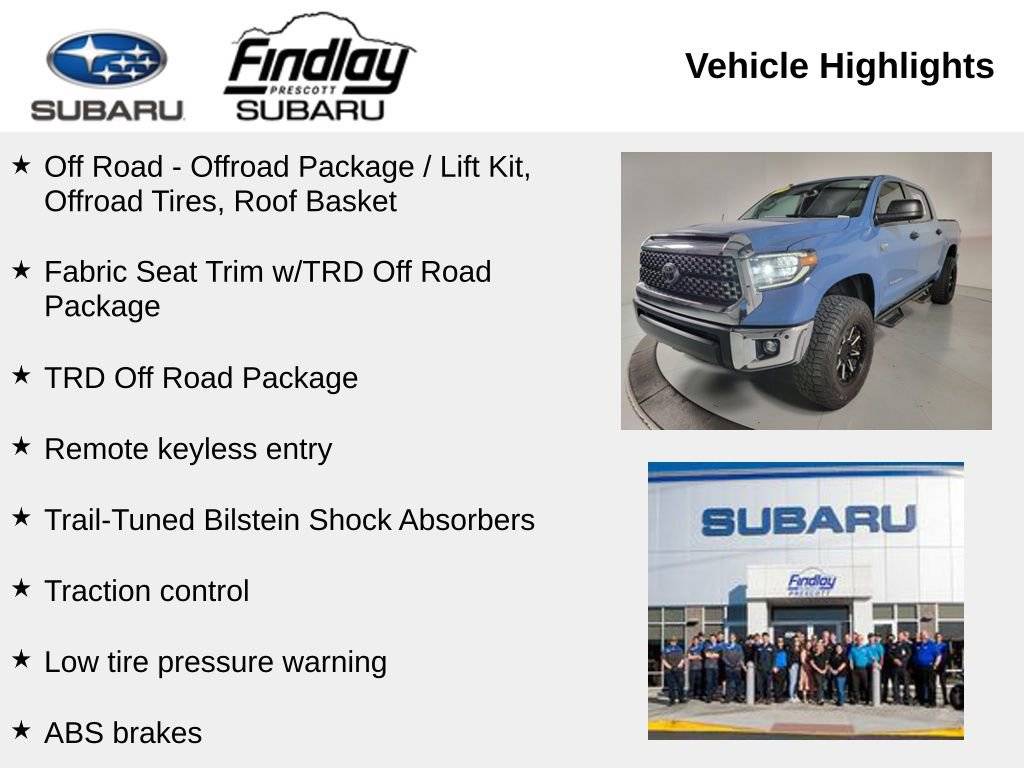 SUBARU

Findlay PRESCOTT SUBARU

Vehicle Highlights

★ Off Road - Offroad Package / Lift Kit, Offroad Tires, Roof Basket

★ Fabric Seat Trim w/TRD Off Road Package

★ TRD Off Road Package

★ Remote keyless entry

★ Trail-Tuned Bilstein Shock Absorbers

★ Traction control

★ Low tire pressure warning

★ ABS brakes

SUBARU

Findlay PRESCOTT